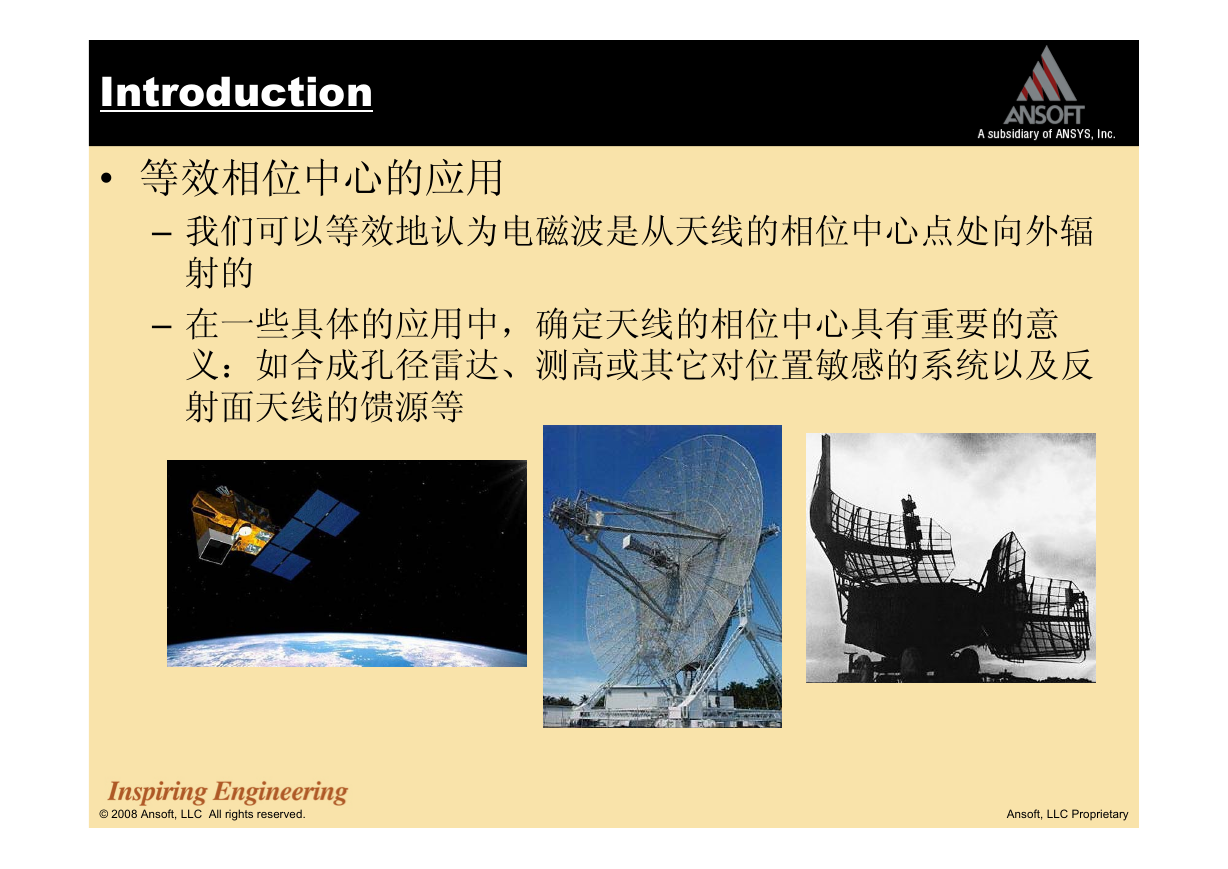 Introduction

ANSOFT
A subsidiary of ANSYS, Inc.

• 等效相位中心的应用
– 我们可以等效地认为电磁波是从天线的相位中心点处向外辐射的
– 在一些具体的应用中，确定天线的相位中心具有重要的意义：如合成孔径雷达、测高或其它对位置敏感的系统以及反射面天线的馈源等

Inspiring Engineering
© 2008 Ansoft, LLC All rights reserved.

Ansoft, LLC Proprietary